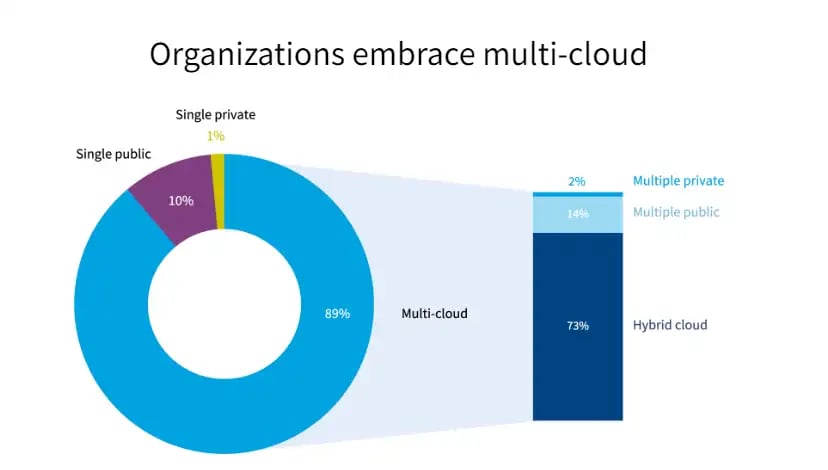 Organizations embrace multi-cloud

Single private
1%

Single public

10%

89%

Multi-cloud

2%
Multiple private

14%
Multiple public

73%
Hybrid cloud